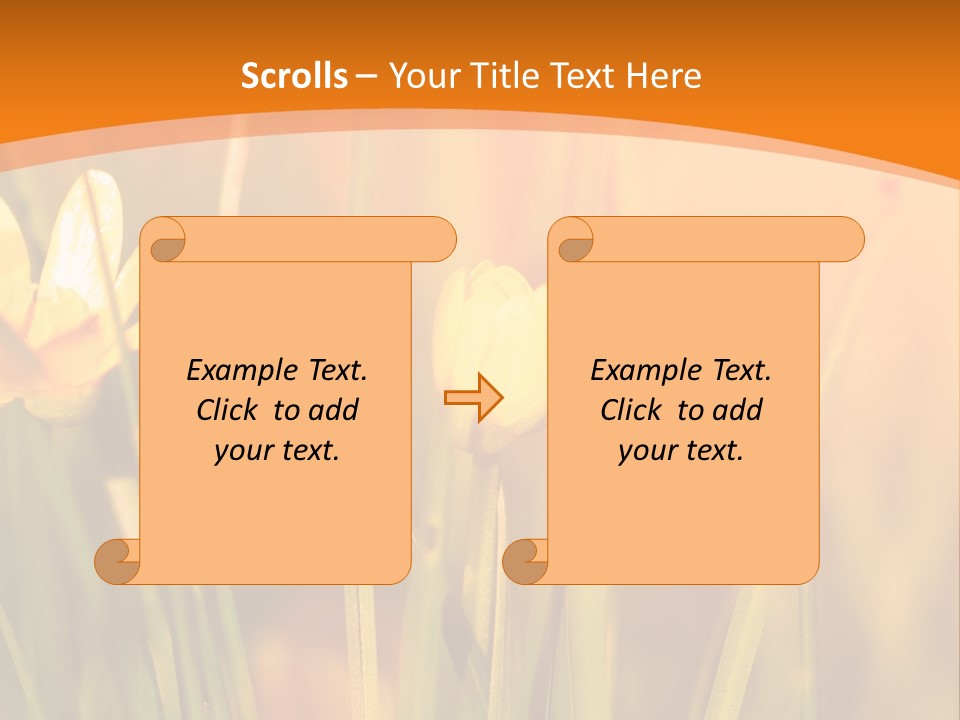 Scrolls – Your Title Text Here

Example Text. Click to add your text.

Example Text. Click to add your text.